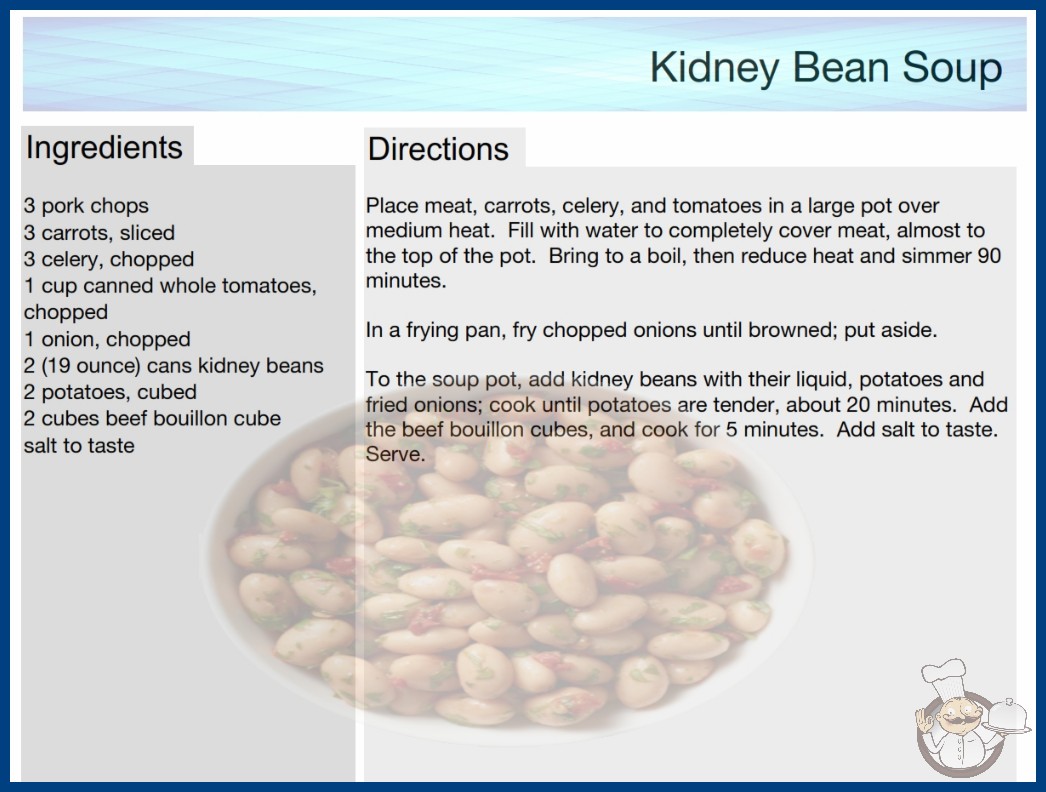 Kidney Bean Soup

Ingredients

3 pork chops
3 carrots, sliced
3 celery, chopped
1 cup canned whole tomatoes, chopped
1 onion, chopped
2 (19 ounce) cans kidney beans
2 potatoes, cubed
2 cubes beef bouillon cube
salt to taste

Directions

Place meat, carrots, celery, and tomatoes in a large pot over medium heat. Fill with water to completely cover meat, almost to the top of the pot. Bring to a boil, then reduce heat and simmer 90 minutes.

In a frying pan, fry chopped onions until browned; put aside.

To the soup pot, add kidney beans with their liquid, potatoes and fried onions; cook until potatoes are tender, about 20 minutes. Add the beef bouillon cubes, and cook for 5 minutes. Add salt to taste. Serve.